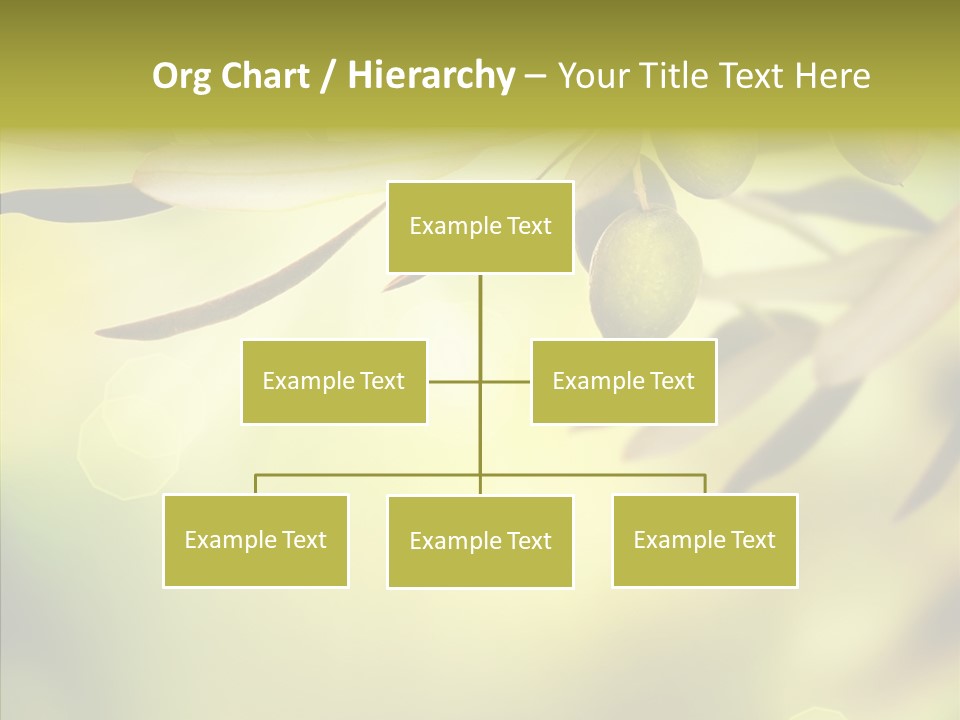 Org Chart / Hierarchy – Your Title Text Here

Example Text

Example Text

Example Text

Example Text

Example Text

Example Text